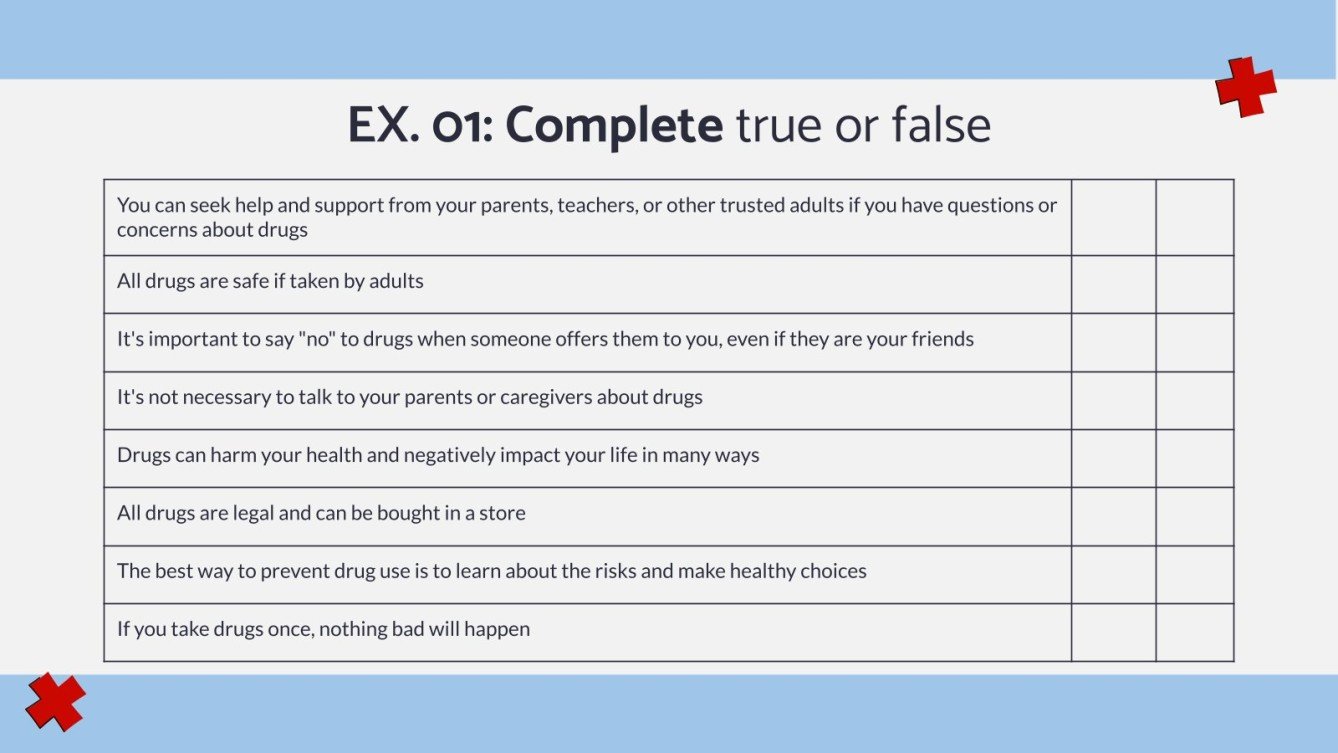 EX. 01: Complete true or false

| | | |
|---|---|---|
| You can seek help and support from your parents, teachers, or other trusted adults if you have questions or concerns about drugs | | |
| All drugs are safe if taken by adults | | |
| It's important to say "no" to drugs when someone offers them to you, even if they are your friends | | |
| It's not necessary to talk to your parents or caregivers about drugs | | |
| Drugs can harm your health and negatively impact your life in many ways | | |
| All drugs are legal and can be bought in a store | | |
| The best way to prevent drug use is to learn about the risks and make healthy choices | | |
| If you take drugs once, nothing bad will happen | | |